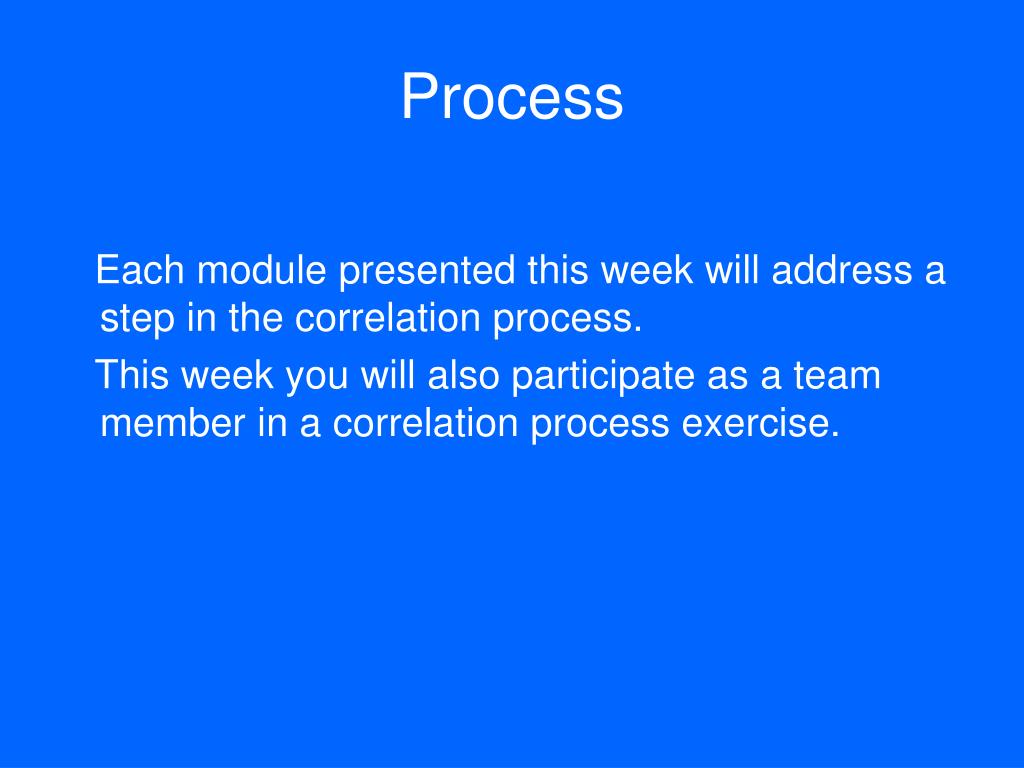 Process

Each module presented this week will address a step in the correlation process.

This week you will also participate as a team member in a correlation process exercise.